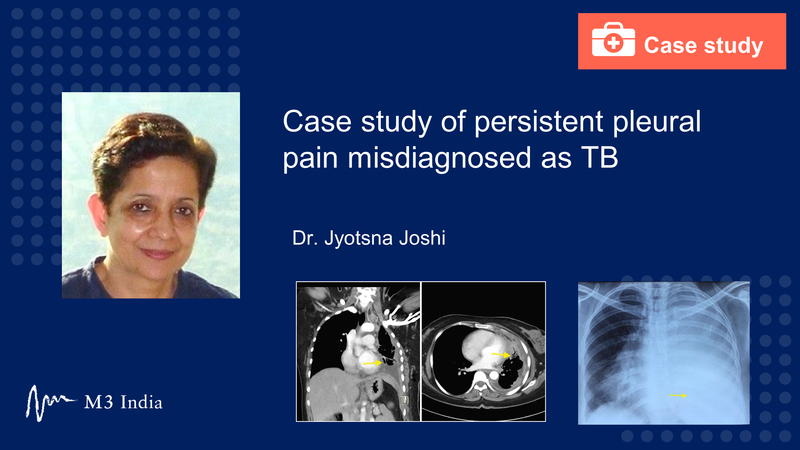 Case study

Case study of persistent pleural pain misdiagnosed as TB

Dr. Jyotsna Joshi

M3 India